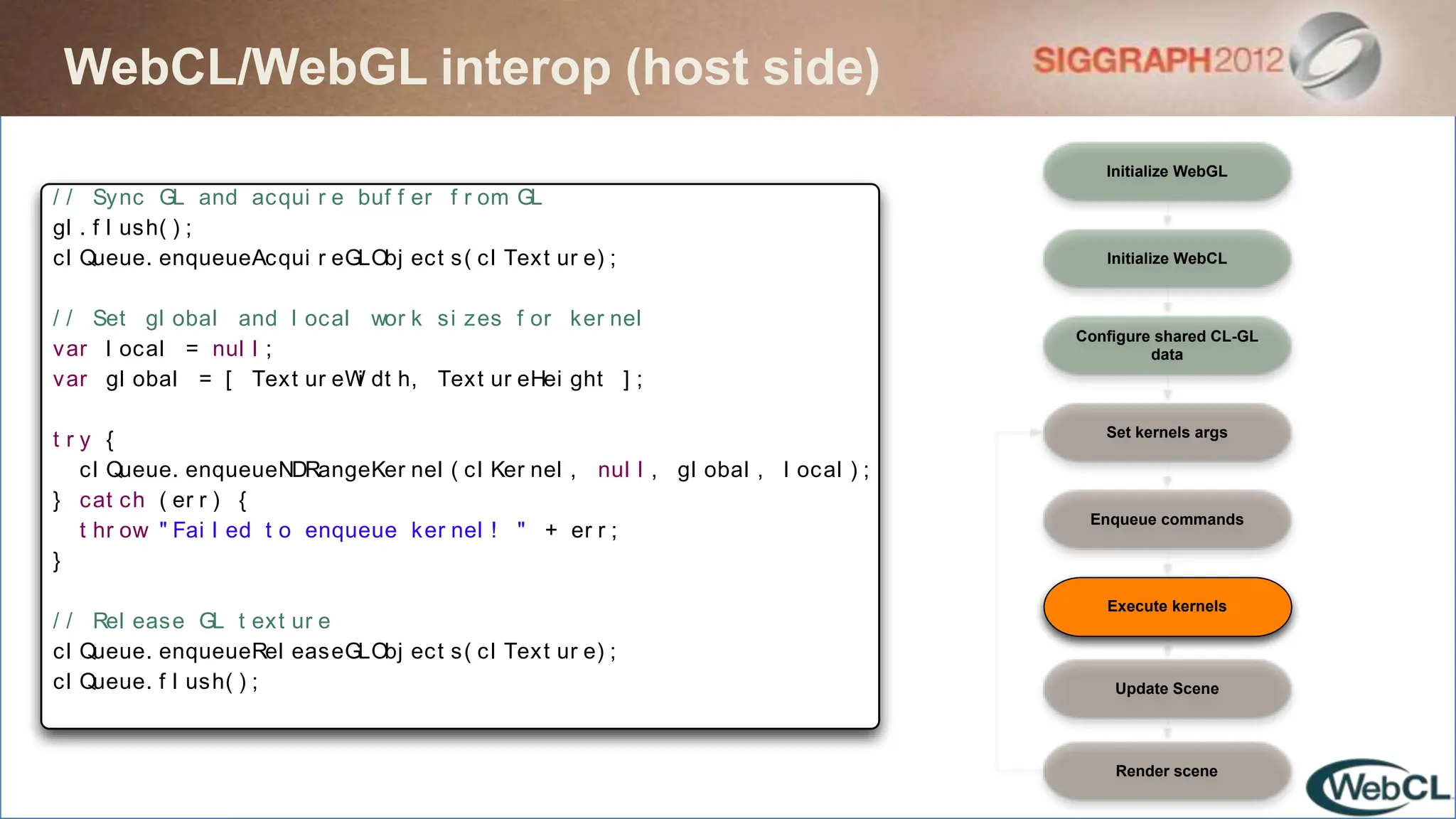 WebCL/WebGL interop (host side)

SIGGRAPH2012

// Sync GL and acquire buffer from GL
gl.flush();
clQueue.enqueueAcquireGLObjects(clTexture);

// Set global and local work sizes for kernel
var local = null;
var global = [ TextureWidth, TextureHeight ];

try {
  clQueue.enqueueNDRangeKernel(clKernel, null, global, local);
} catch (err) {
  throw "Failed to enqueue kernel! " + err;
}

// Release GL texture
clQueue.enqueueReleaseGLObjects(clTexture);
clQueue.flush();

Initialize WebGL

Initialize WebCL

Configure shared CL-GL data

Set kernels args

Enqueue commands

Execute kernels

Update Scene

Render scene

WebCL